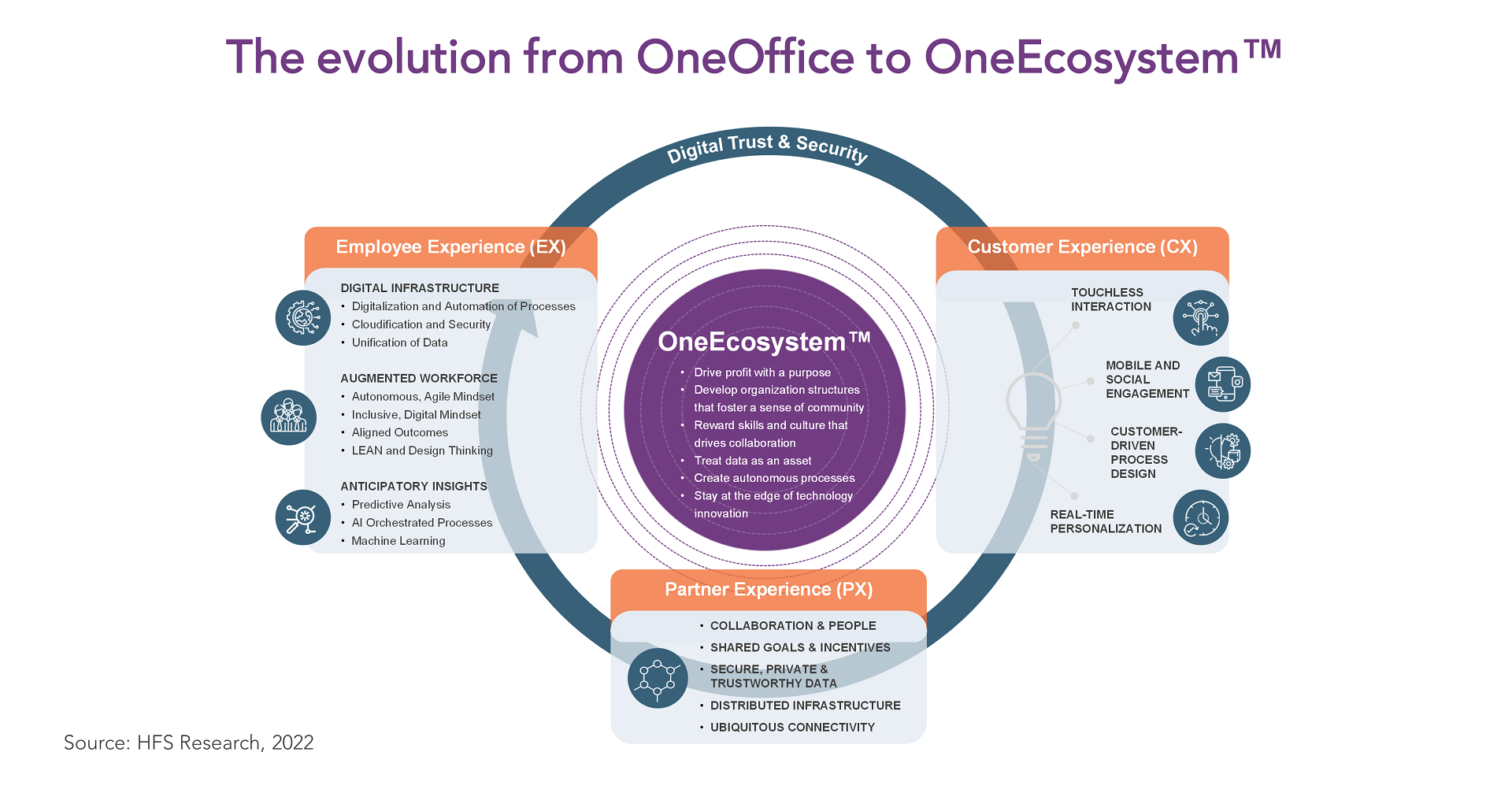 The evolution from OneOffice to OneEcosystem™

Digital Trust & Security

Employee Experience (EX)

DIGITAL INFRASTRUCTURE
• Digitalization and Automation of Processes
• Cloudification and Security
• Unification of Data

AUGMENTED WORKFORCE
• Autonomous, Agile Mindset
• Inclusive, Digital Mindset
• Aligned Outcomes
• LEAN and Design Thinking

ANTICIPATORY INSIGHTS
• Predictive Analysis
• AI Orchestrated Processes
• Machine Learning

OneEcosystem™
• Drive profit with a purpose
• Develop organization structures that foster a sense of community
• Reward skills and culture that drives collaboration
• Treat data as an asset
• Create autonomous processes
• Stay at the edge of technology innovation

Customer Experience (CX)

TOUCHLESS INTERACTION

MOBILE AND SOCIAL ENGAGEMENT

CUSTOMER-DRIVEN PROCESS DESIGN

REAL-TIME PERSONALIZATION

Partner Experience (PX)
• COLLABORATION & PEOPLE
• SHARED GOALS & INCENTIVES
• SECURE, PRIVATE & TRUSTWORTHY DATA
• DISTRIBUTED INFRASTRUCTURE
• UBIQUITOUS CONNECTIVITY

Source: HFS Research, 2022